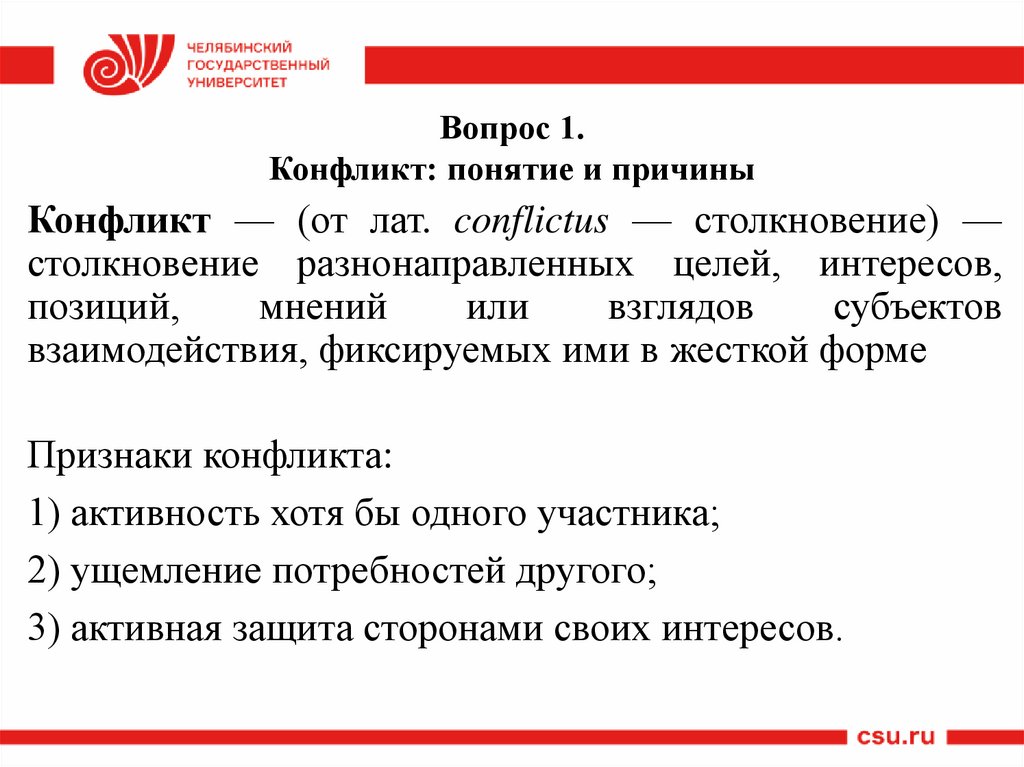 ЧЕЛЯБИНСКИЙ ГОСУДАРСТВЕННЫЙ УНИВЕРСИТЕТ

Вопрос 1.
Конфликт: понятие и причины

Конфликт — (от лат. conflictus — столкновение) — столкновение разнонаправленных целей, интересов, позиций, мнений или взглядов субъектов взаимодействия, фиксируемых ими в жесткой форме

Признаки конфликта:

1) активность хотя бы одного участника;

2) ущемление потребностей другого;

3) активная защита сторонами своих интересов.

csu.ru